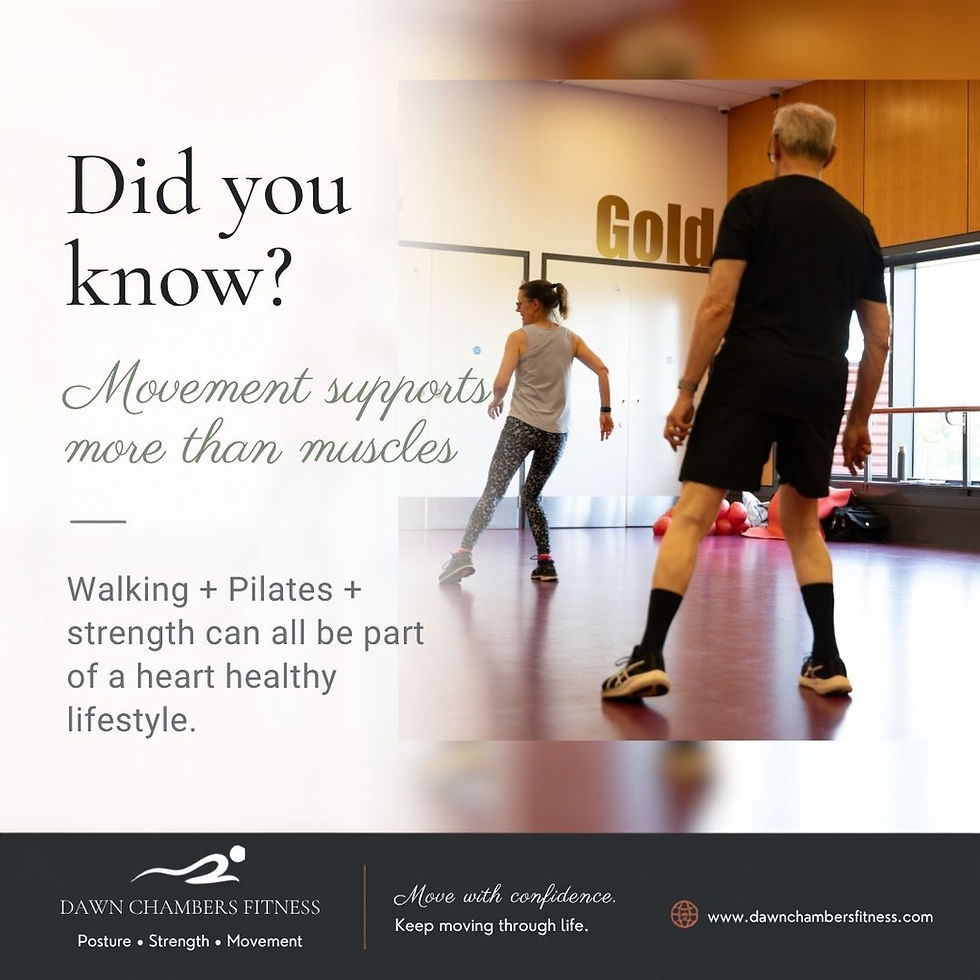 Did you know?

Movement supports more than muscles

Walking + Pilates + strength can all be part of a heart healthy lifestyle.

Gold

DAWN CHAMBERS FITNESS
Posture • Strength • Movement

Move with confidence.
Keep moving through life.

www.dawnchambersfitness.com